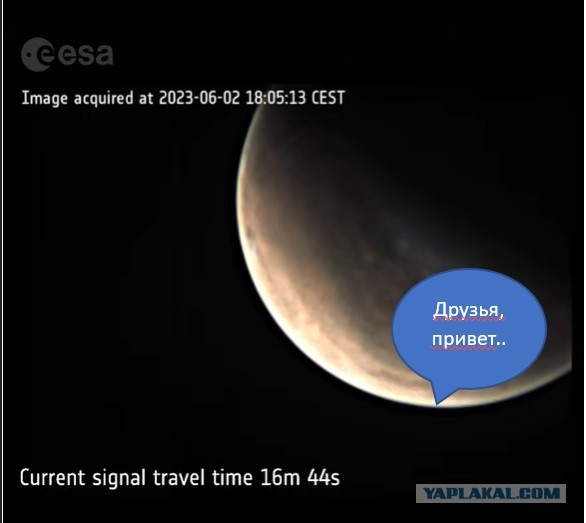 esa

Image acquired at 2023-06-02 18:05:13 CEST

Друзья, привет..

Current signal travel time 16m 44s

YAPLAKAL.COM